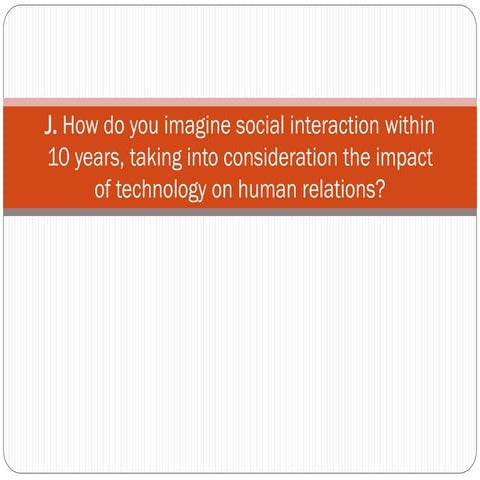 J. How do you imagine social interaction within 10 years, taking into consideration the impact of technology on human relations?